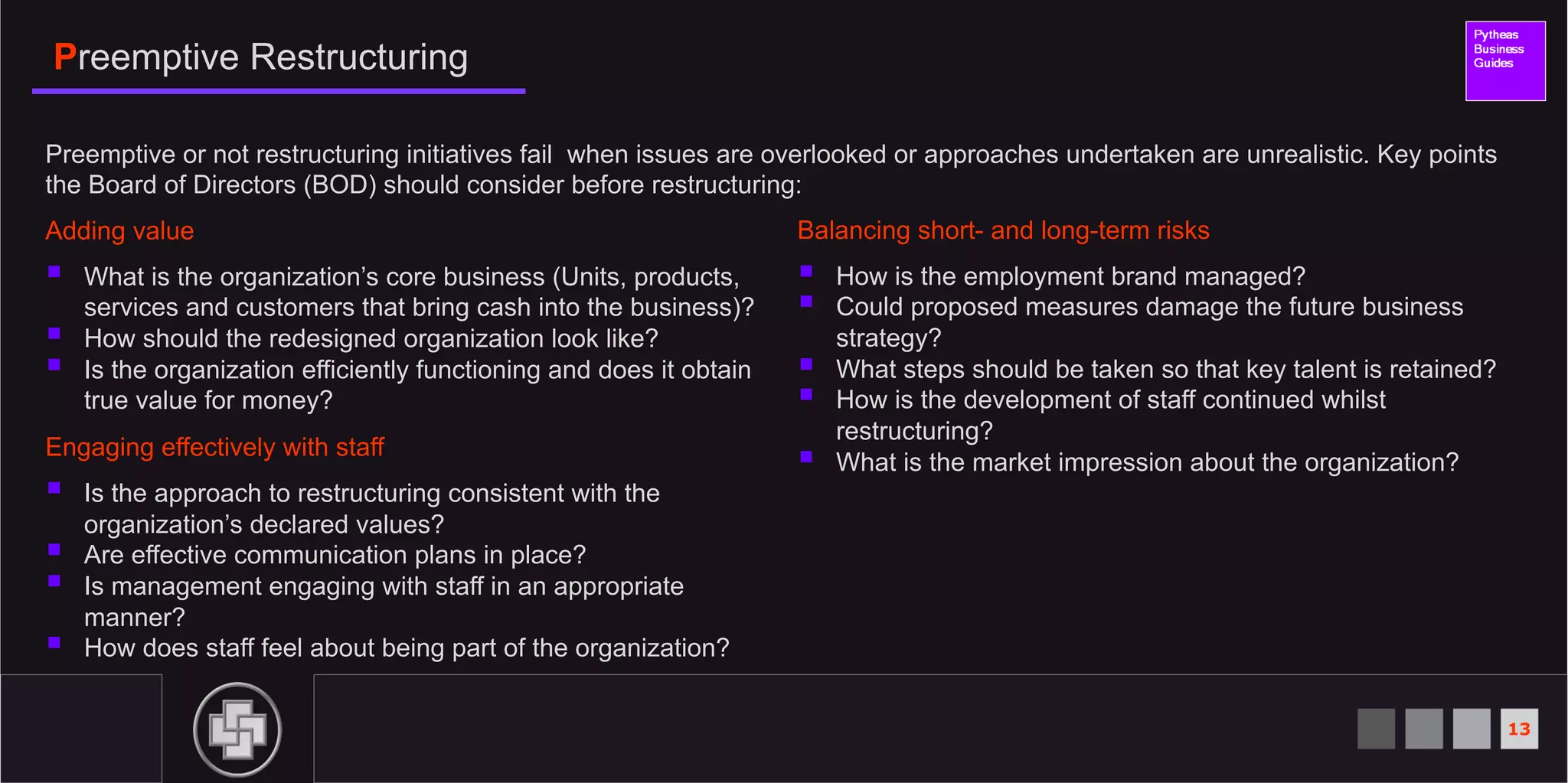 Preemptive Restructuring

Pytheas
Business
Guides

Preemptive or not restructuring initiatives fail  when issues are overlooked or approaches undertaken are unrealistic. Key points the Board of Directors (BOD) should consider before restructuring:

Adding value

• What is the organization's core business (Units, products, services and customers that bring cash into the business)?
• How should the redesigned organization look like?
• Is the organization efficiently functioning and does it obtain true value for money?

Engaging effectively with staff

• Is the approach to restructuring consistent with the organization's declared values?
• Are effective communication plans in place?
• Is management engaging with staff in an appropriate manner?
• How does staff feel about being part of the organization?

Balancing short- and long-term risks

• How is the employment brand managed?
• Could proposed measures damage the future business strategy?
• What steps should be taken so that key talent is retained?
• How is the development of staff continued whilst restructuring?
• What is the market impression about the organization?

13